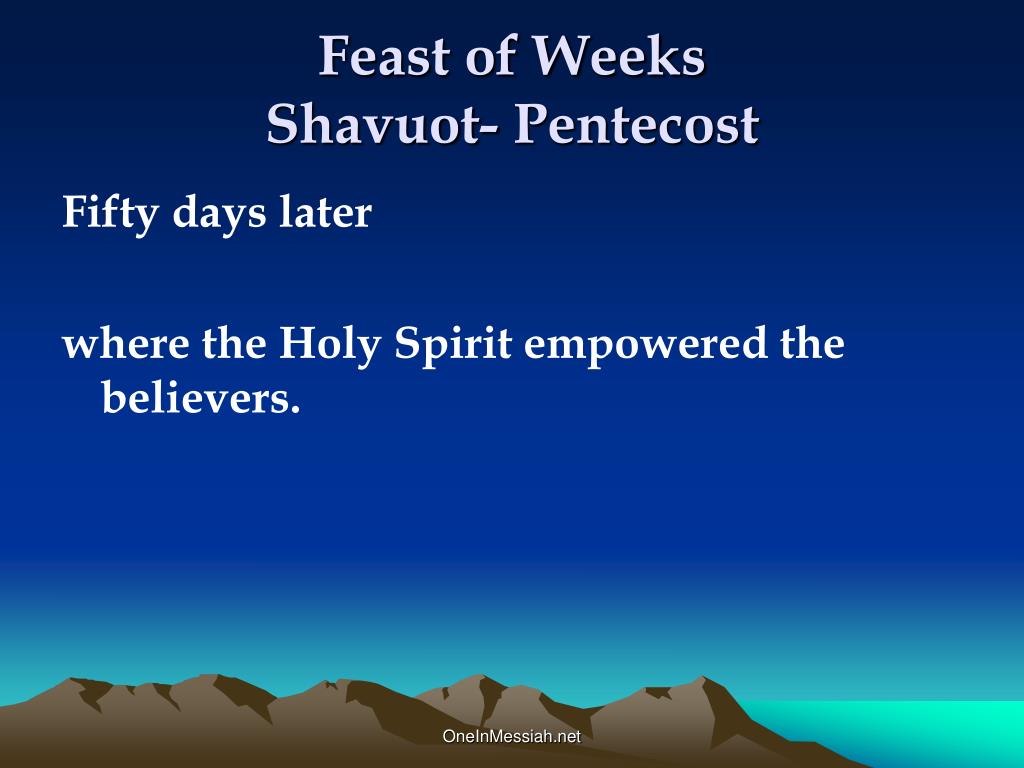 Feast of Weeks
Shavuot- Pentecost

Fifty days later

where the Holy Spirit empowered the believers.

OneInMessiah.net